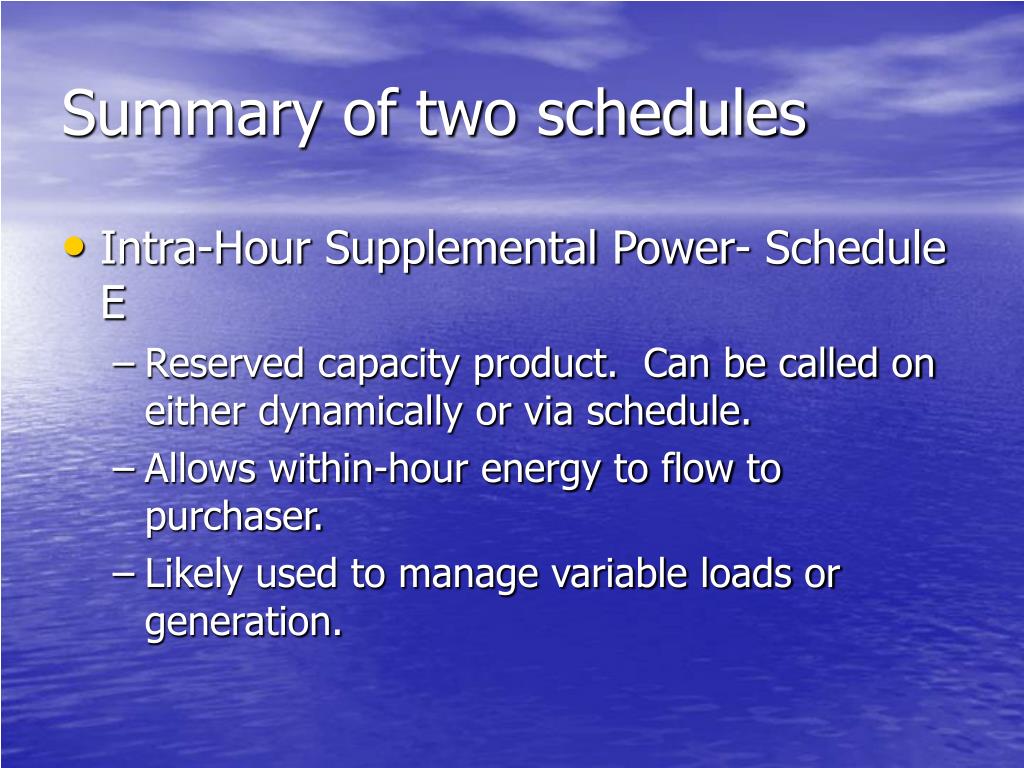 Summary of two schedules

• Intra-Hour Supplemental Power- Schedule E
– Reserved capacity product.  Can be called on either dynamically or via schedule.
– Allows within-hour energy to flow to purchaser.
– Likely used to manage variable loads or generation.